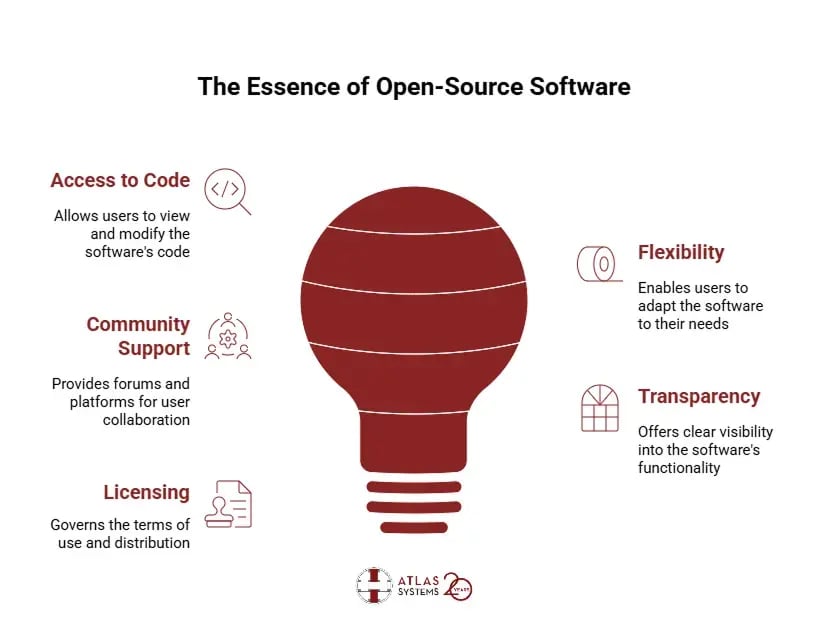 The Essence of Open-Source Software

Access to Code

Allows users to view and modify the software's code

Community Support

Provides forums and platforms for user collaboration

Licensing

Governs the terms of use and distribution

Flexibility

Enables users to adapt the software to their needs

Transparency

Offers clear visibility into the software's functionality

ATLAS SYSTEMS 20 YEARS